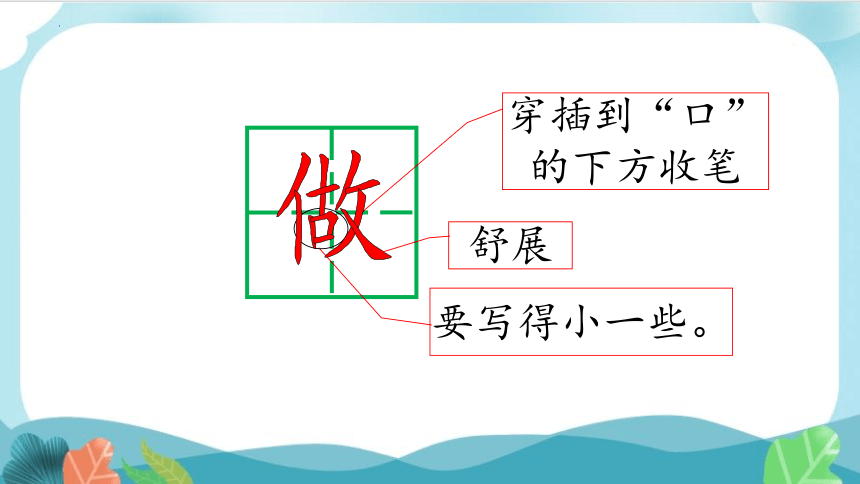 做

穿插到“口”的下方收笔

舒展

要写得小一些。